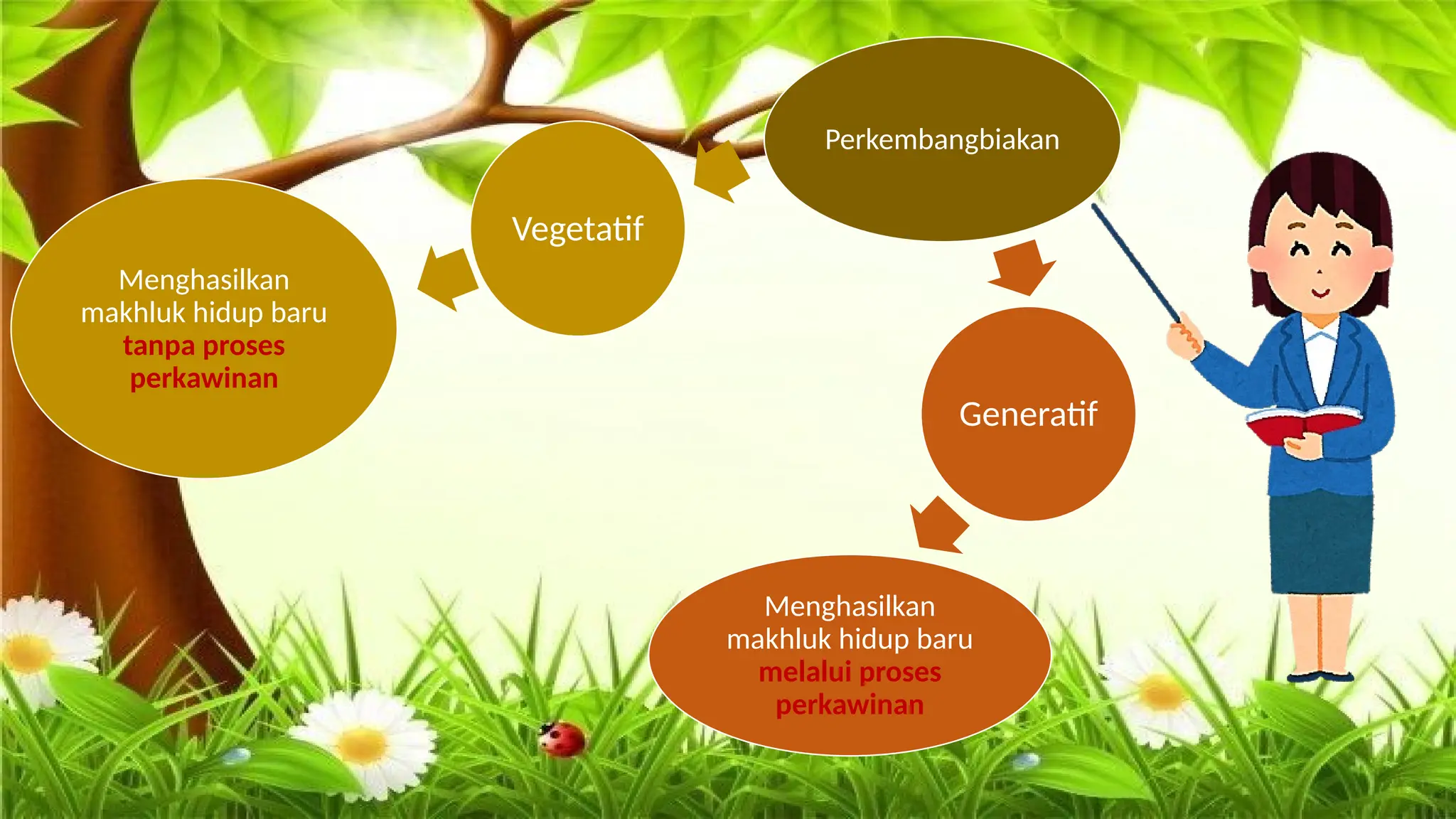 Perkembangbiakan

Vegetatif

Menghasilkan makhluk hidup baru tanpa proses perkawinan

Generatif

Menghasilkan makhluk hidup baru melalui proses perkawinan